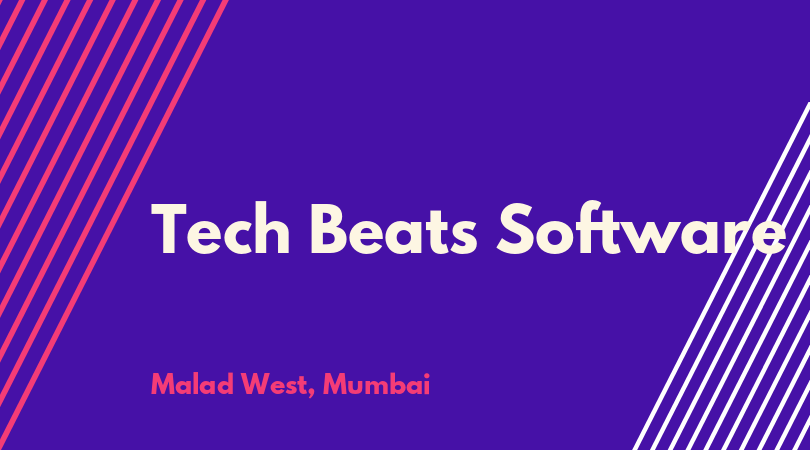 Tech Beats Software

Malad West, Mumbai